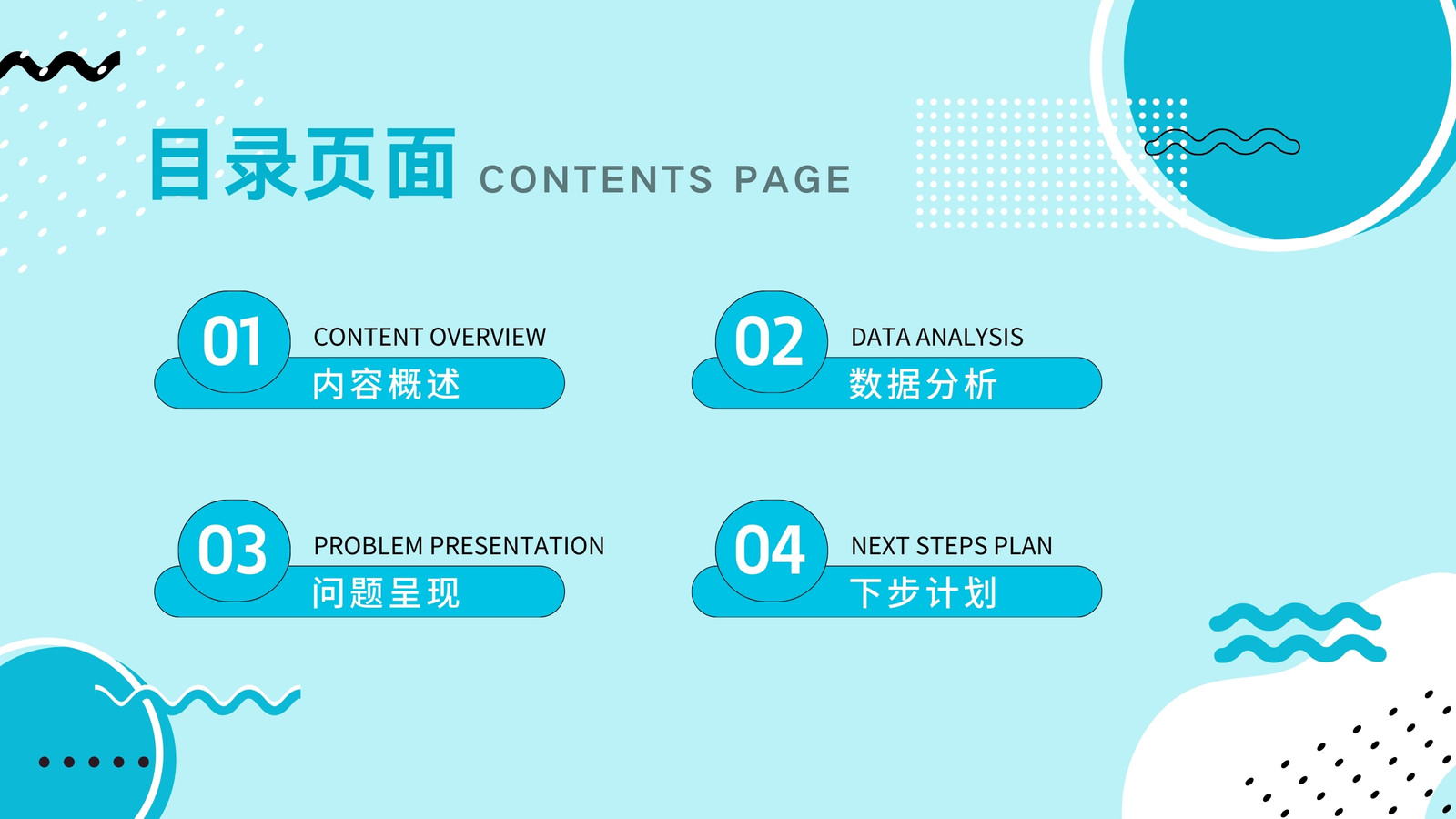 目录页面 CONTENTS PAGE

01 CONTENT OVERVIEW
内容概述

02 DATA ANALYSIS
数据分析

03 PROBLEM PRESENTATION
问题呈现

04 NEXT STEPS PLAN
下步计划